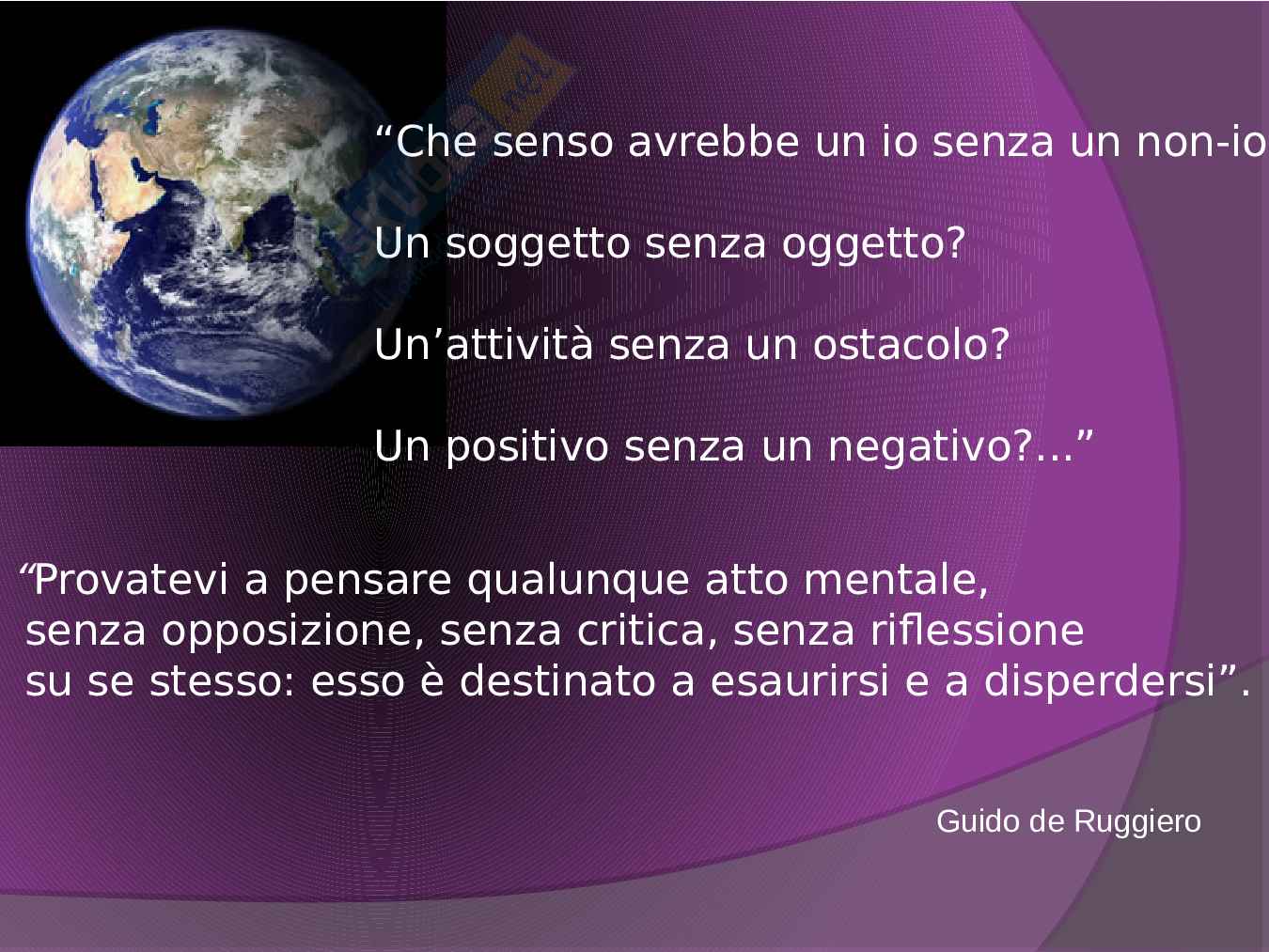 “Che senso avrebbe un io senza un non-io

Un soggetto senza oggetto?

Un’attività senza un ostacolo?

Un positivo senza un negativo?...”

“Provatevi a pensare qualunque atto mentale, senza opposizione, senza critica, senza riflessione su se stesso: esso è destinato a esaurirsi e a disperdersi”.

Guido de Ruggiero